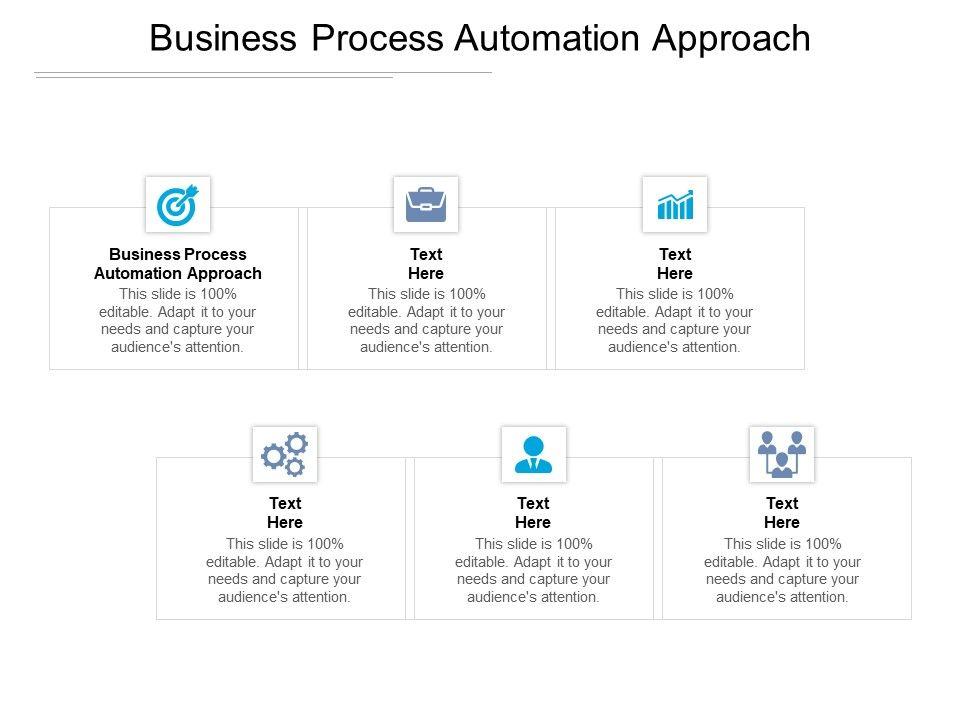 Business Process Automation Approach

Business Process Automation Approach
This slide is 100% editable. Adapt it to your needs and capture your audience's attention.

Text Here
This slide is 100% editable. Adapt it to your needs and capture your audience's attention.

Text Here
This slide is 100% editable. Adapt it to your needs and capture your audience's attention.

Text Here
This slide is 100% editable. Adapt it to your needs and capture your audience's attention.

Text Here
This slide is 100% editable. Adapt it to your needs and capture your audience's attention.

Text Here
This slide is 100% editable. Adapt it to your needs and capture your audience's attention.